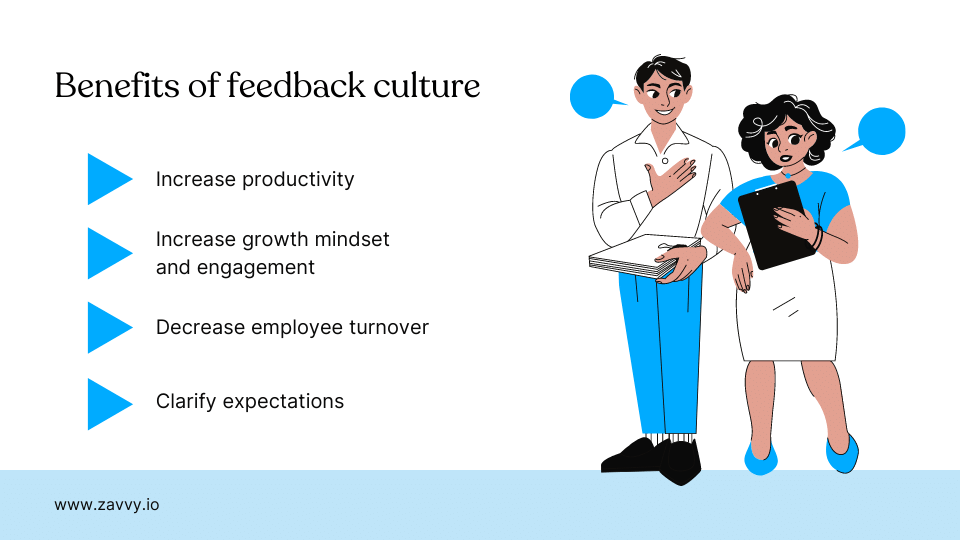 Benefits of feedback culture

Increase productivity

Increase growth mindset and engagement

Decrease employee turnover

Clarify expectations

www.zavvy.io